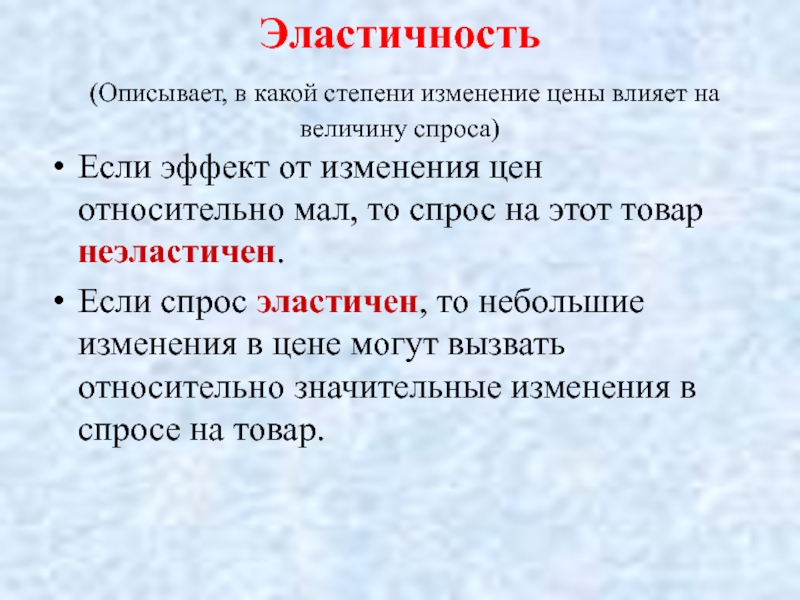 Эластичность

(Описывает, в какой степени изменение цены влияет на величину спроса)

• Если эффект от изменения цен относительно мал, то спрос на этот товар неэластичен.

• Если спрос эластичен, то небольшие изменения в цене могут вызвать относительно значительные изменения в спросе на товар.